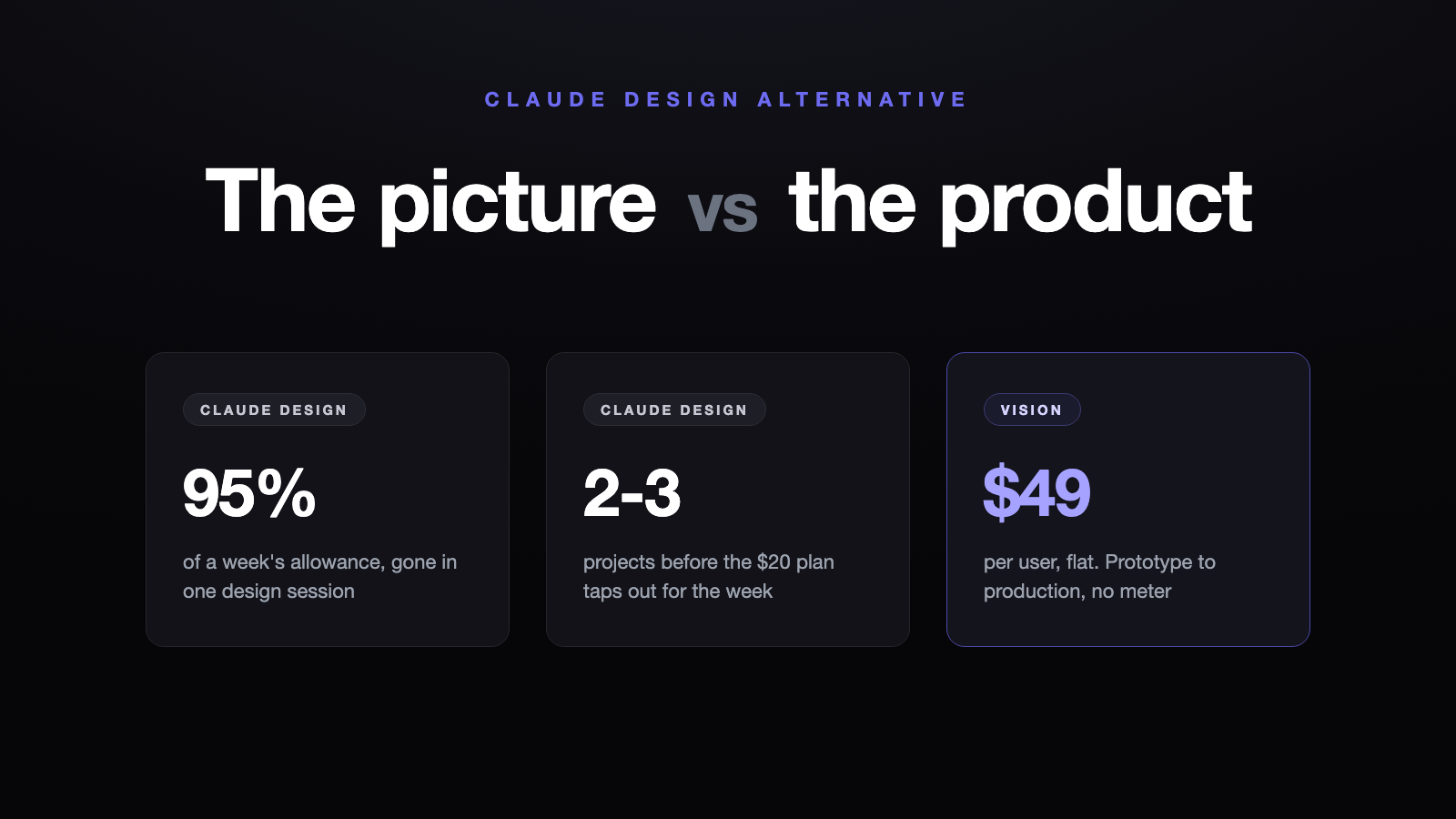 CLAUDE DESIGN ALTERNATIVE

The picture vs the product

CLAUDE DESIGN

95%

of a week's allowance, gone in one design session

CLAUDE DESIGN

2-3

projects before the $20 plan taps out for the week

VISION

$49

per user, flat. Prototype to production, no meter